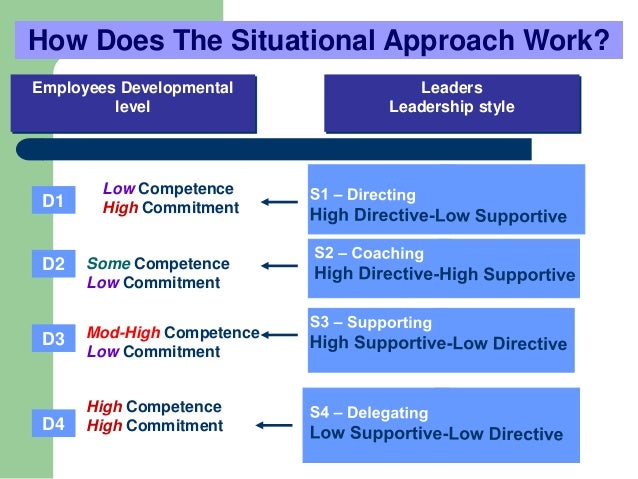 How Does The Situational Approach Work?

Employees Developmental level

Leaders Leadership style

D1

Low Competence
High Commitment

S1 – Directing
High Directive-Low Supportive

D2

Some Competence
Low Commitment

S2 – Coaching
High Directive-High Supportive

D3

Mod-High Competence
Low Commitment

S3 – Supporting
High Supportive-Low Directive

D4

High Competence
High Commitment

S4 – Delegating
Low Supportive-Low Directive